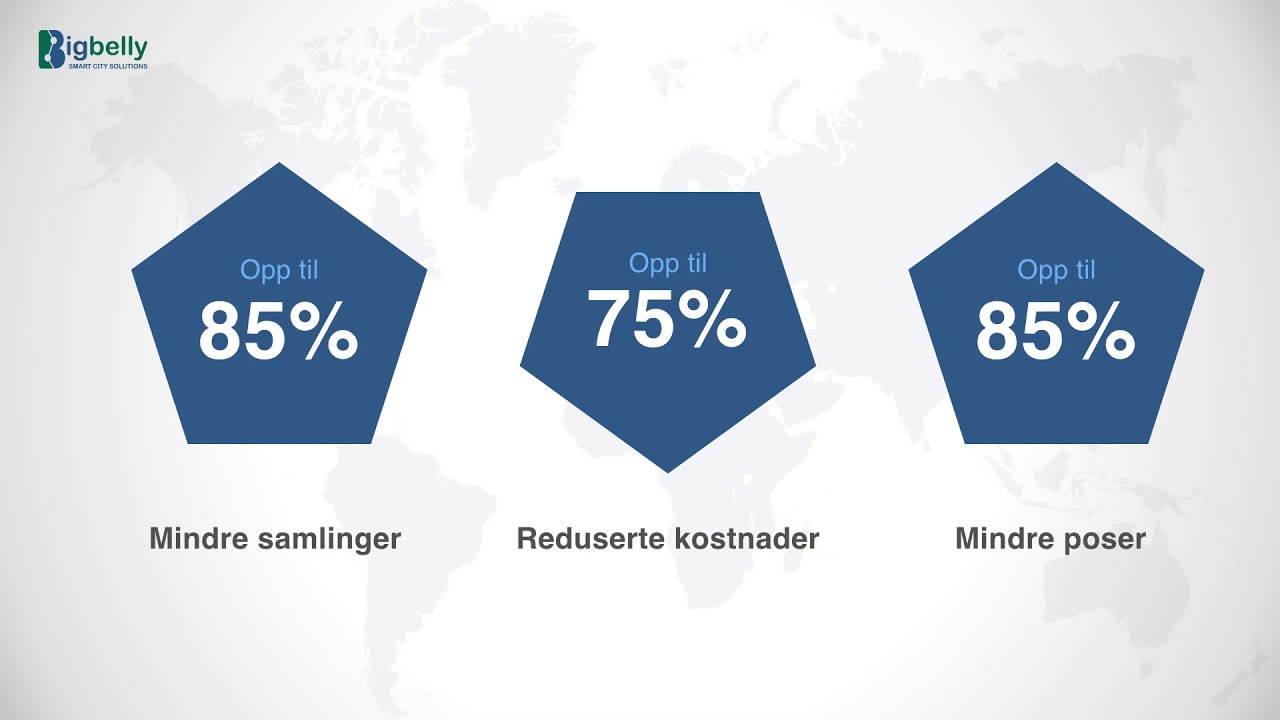 Bigbelly
SMART CITY SOLUTIONS

Opp til
85%

Mindre samlinger

Opp til
75%

Reduserte kostnader

Opp til
85%

Mindre poser